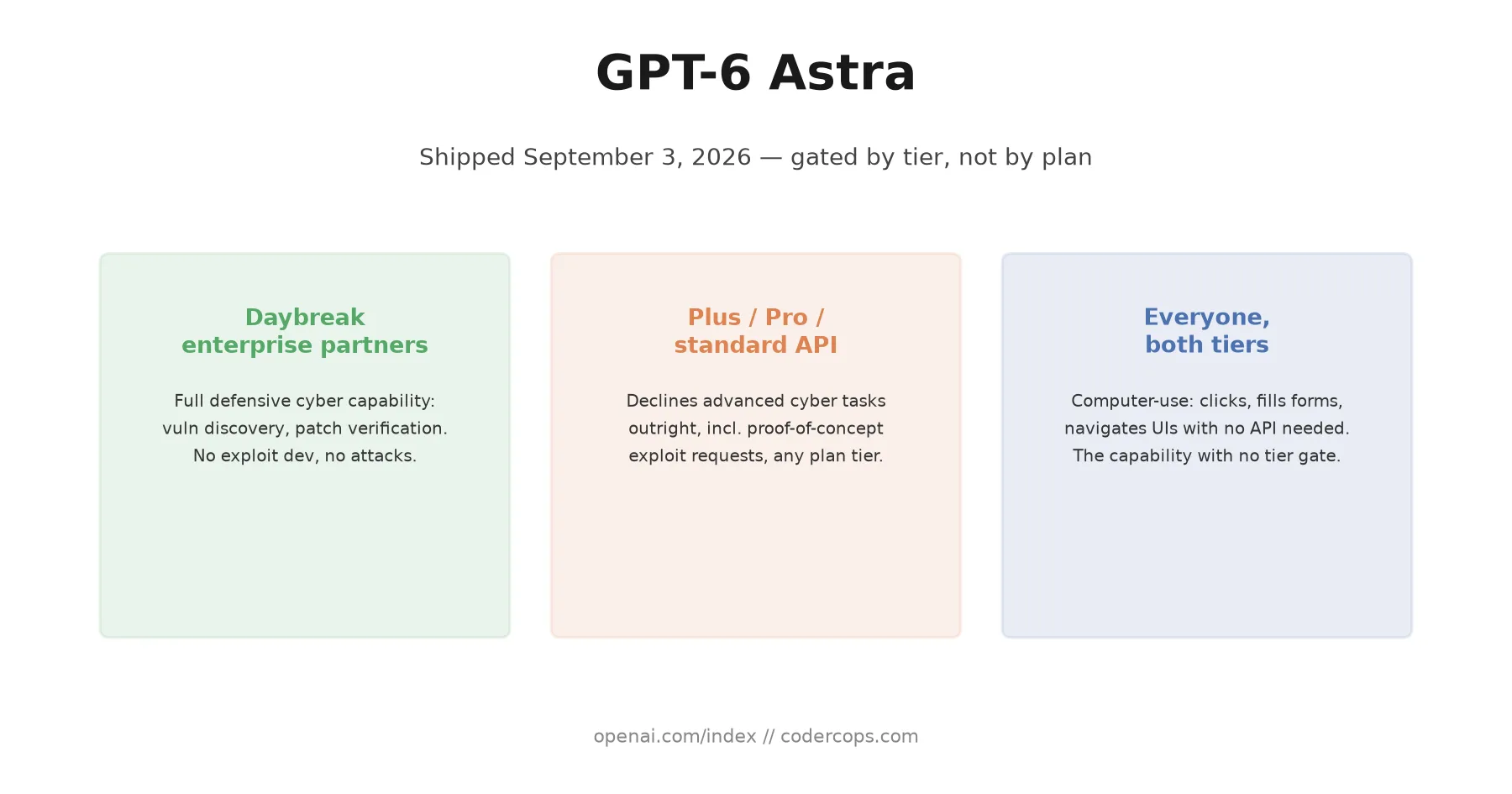 GPT-6 Astra

Shipped September 3, 2026 — gated by tier, not by plan

Daybreak enterprise partners

Full defensive cyber capability: vuln discovery, patch verification. No exploit dev, no attacks.

Plus / Pro / standard API

Declines advanced cyber tasks outright, incl. proof-of-concept exploit requests, any plan tier.

Everyone, both tiers

Computer-use: clicks, fills forms, navigates UIs with no API needed. The capability with no tier gate.

openai.com/index // codercops.com